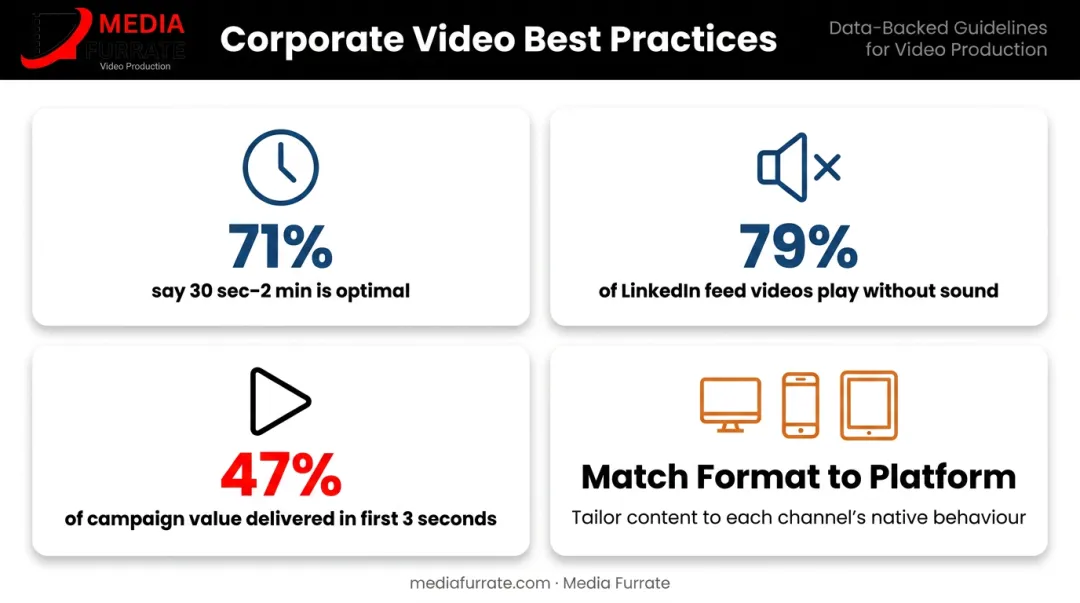 MEDIA FURRATE
Video Production

Corporate Video Best Practices

Data-Backed Guidelines for Video Production

71%
say 30 sec–2 min is optimal

79%
of LinkedIn feed videos play without sound

47%
of campaign value delivered in first 3 seconds

Match Format to Platform
Tailor content to each channel's native behaviour

mediafurrate.com · Media Furrate